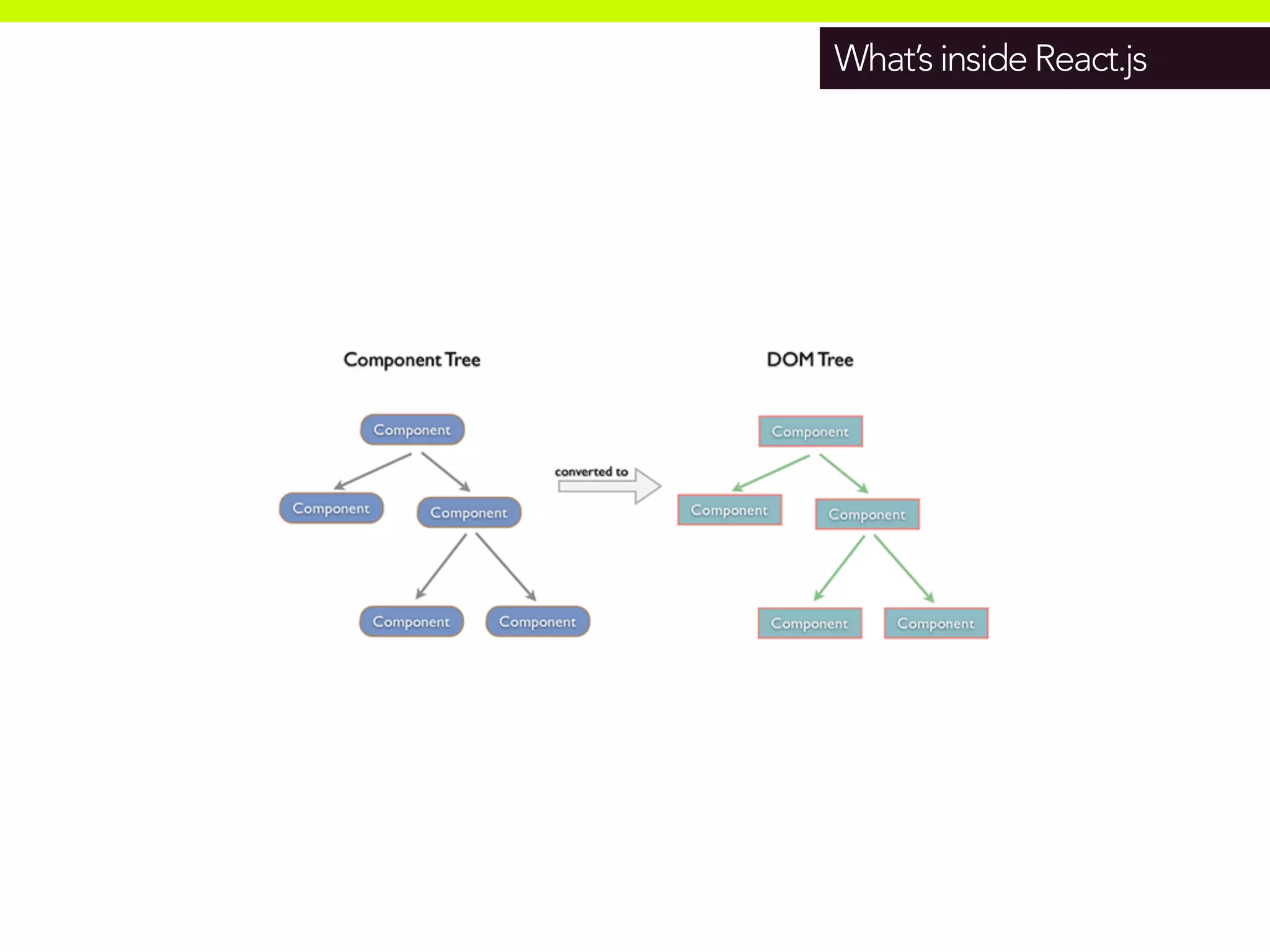 What's inside React.js

Component Tree

Component

Component

Component

Component

Component

converted to

DOM Tree

Component

Component

Component

Component

Component